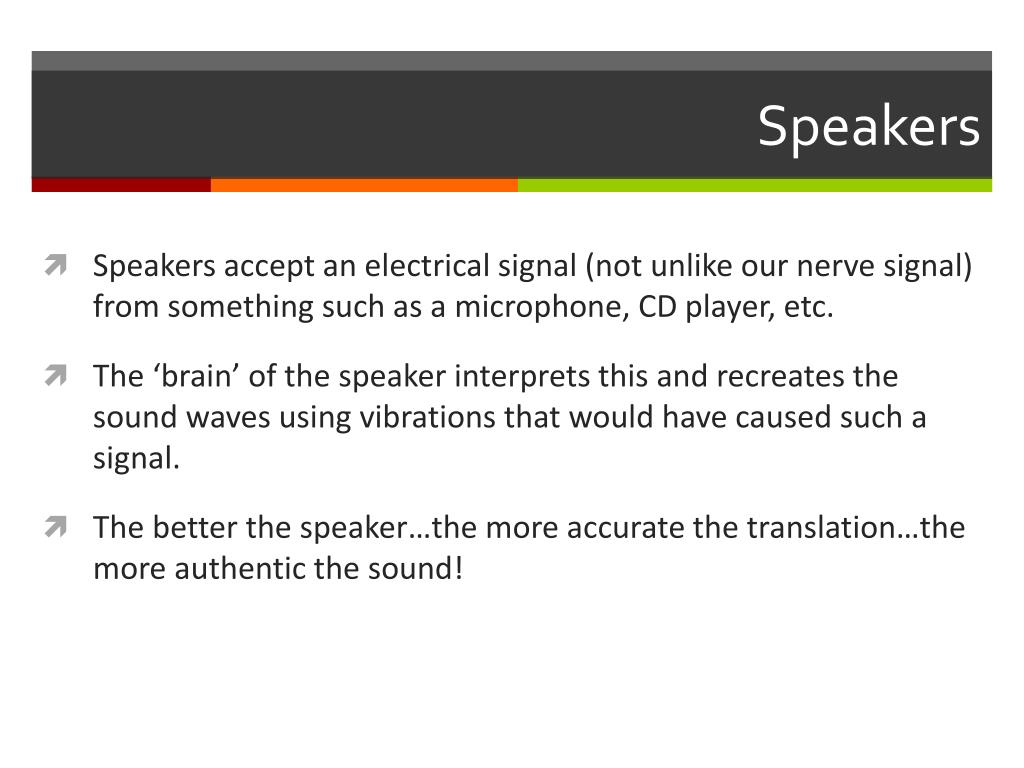 Speakers

Speakers accept an electrical signal (not unlike our nerve signal) from something such as a microphone, CD player, etc.

The ‘brain’ of the speaker interprets this and recreates the sound waves using vibrations that would have caused such a signal.

The better the speaker…the more accurate the translation…the more authentic the sound!